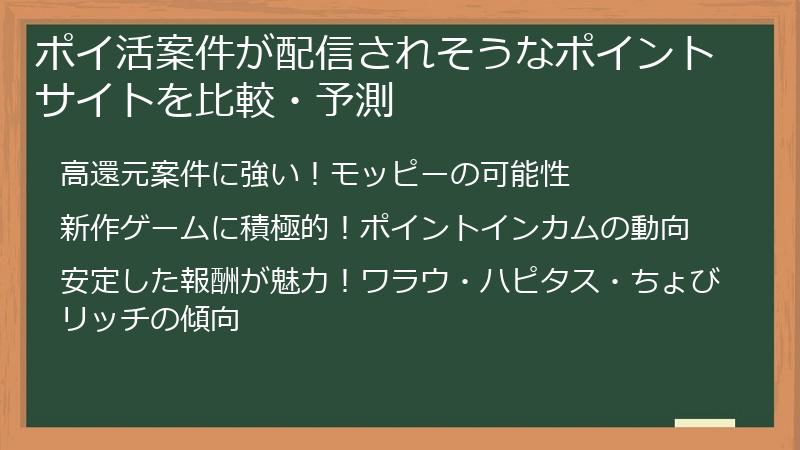 ポイ活案件が配信されそうなポイントサイトを比較・予測

高還元案件に強い！モッピーの可能性

新作ゲームに積極的！ポイントインカムの動向

安定した報酬が魅力！ワラウ・ハピタス・ちょびリッチの傾向